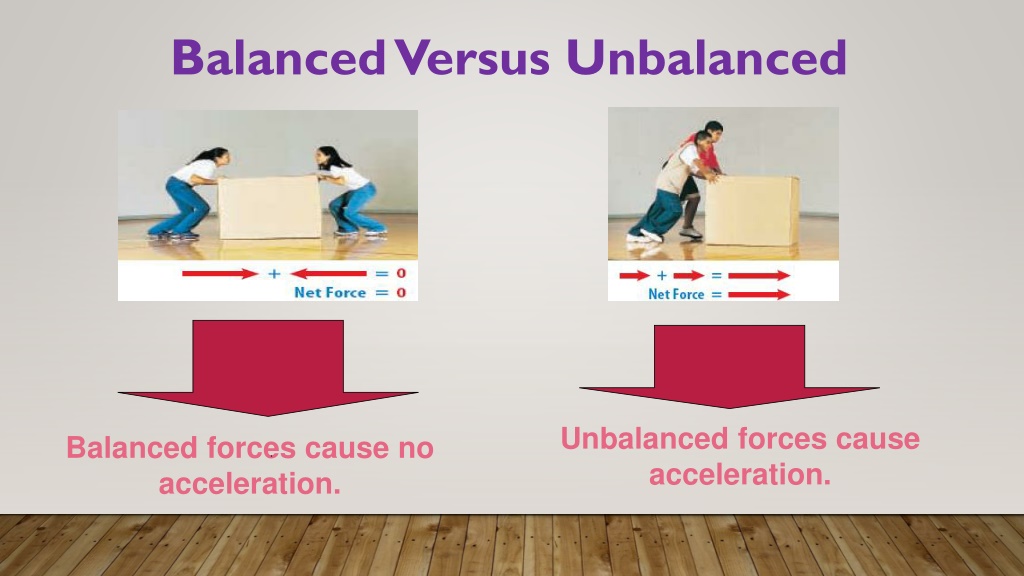 Balanced Versus Unbalanced

+ = 0
Net Force = 0

+ =
Net Force =

Balanced forces cause no acceleration.

Unbalanced forces cause acceleration.